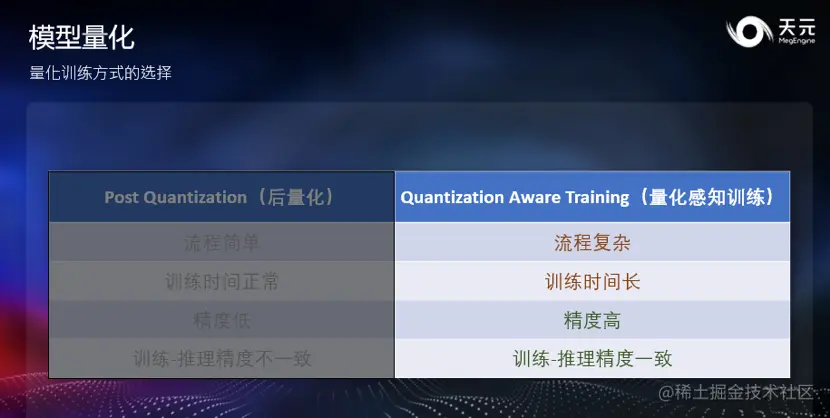 模型量化

量化训练方式的选择

天元 MegEngine

| Post Quantization（后量化） | Quantization Aware Training（量化感知训练） |
|---|---|
| 流程简单 | 流程复杂 |
| 训练时间正常 | 训练时间长 |
| 精度低 | 精度高 |
| 训练-推理精度不一致 | 训练-推理精度一致 |

@稀土掘金技术社区